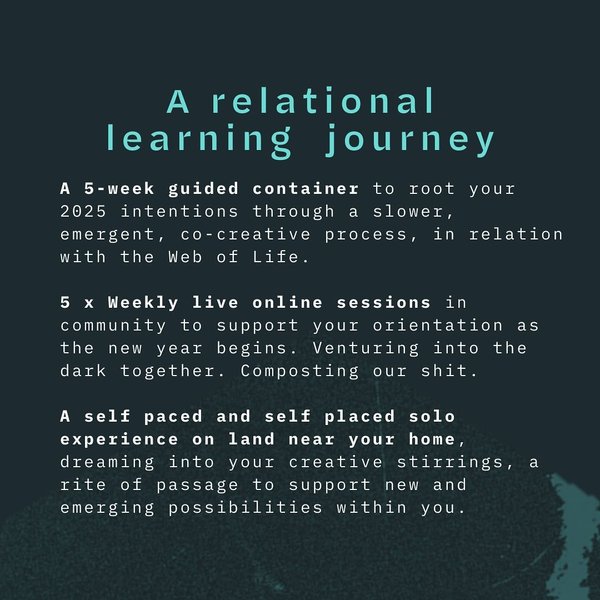 A relational learning journey

A 5-week guided container to root your 2025 intentions through a slower, emergent, co-creative process, in relation with the Web of Life.

5 x Weekly live online sessions in community to support your orientation as the new year begins. Venturing into the dark together. Composting our shit.

A self paced and self placed solo experience on land near your home, dreaming into your creative stirrings, a rite of passage to support new and emerging possibilities within you.